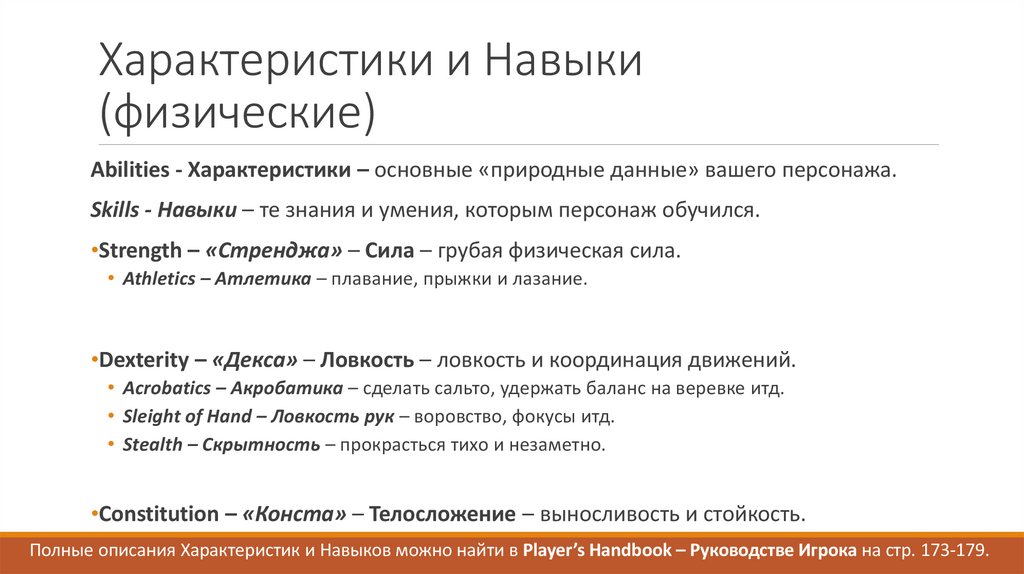 Характеристики и Навыки (физические)

Abilities - Характеристики – основные «природные данные» вашего персонажа.

Skills - Навыки – те знания и умения, которым персонаж обучился.

•Strength – «Стренджа» – Сила – грубая физическая сила.
• Athletics – Атлетика – плавание, прыжки и лазание.

•Dexterity – «Декса» – Ловкость – ловкость и координация движений.
• Acrobatics – Акробатика – сделать сальто, удержать баланс на веревке итд.
• Sleight of Hand – Ловкость рук – воровство, фокусы итд.
• Stealth – Скрытность – прокрасться тихо и незаметно.

•Constitution – «Конста» – Телосложение – выносливость и стойкость.

Полные описания Характеристик и Навыков можно найти в Player's Handbook – Руководстве Игрока на стр. 173-179.